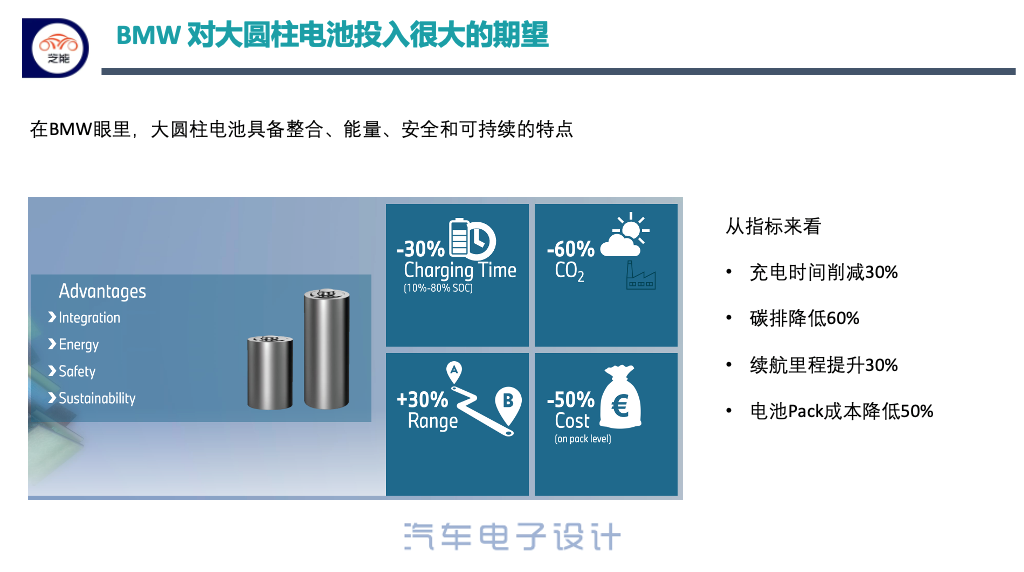 芝能

BMW 对大圆柱电池投入很大的期望

在BMW眼里，大圆柱电池具备整合、能量、安全和可持续的特点

Advantages
Integration
Energy
Safety
Sustainability

-30%
Charging Time
(10%-80% SOC)

-60%
$CO_2$

+30%
Range

A

B

-50%
Cost
(on pack level)

€

从指标来看

• 充电时间削减30%

• 碳排降低60%

• 续航里程提升30%

• 电池Pack成本降低50%

汽车电子设计